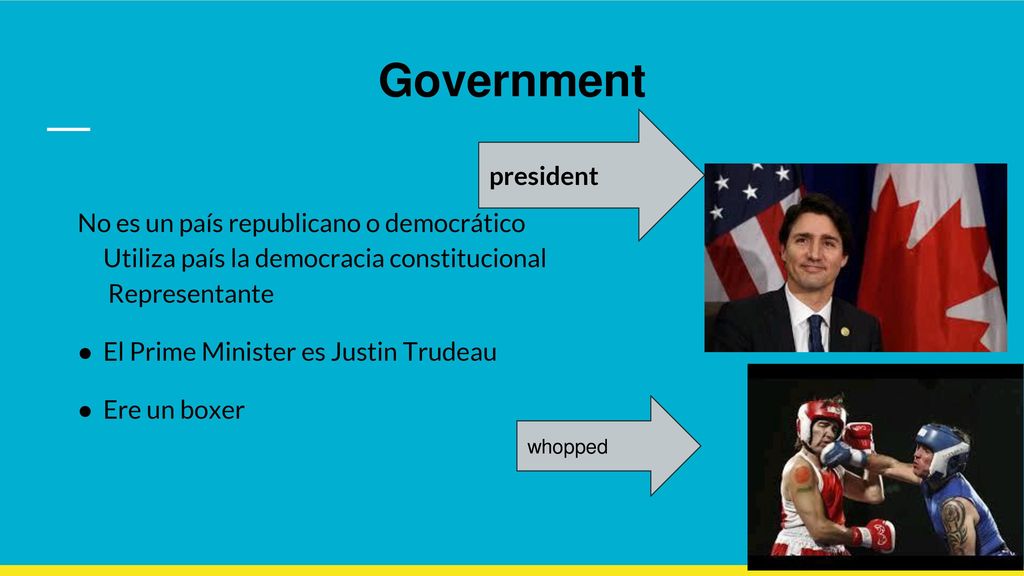 Government

president

No es un país republicano o democrático
Utiliza país la democracia constitucional
Representante

● El Prime Minister es Justin Trudeau

● Ere un boxer

whopped